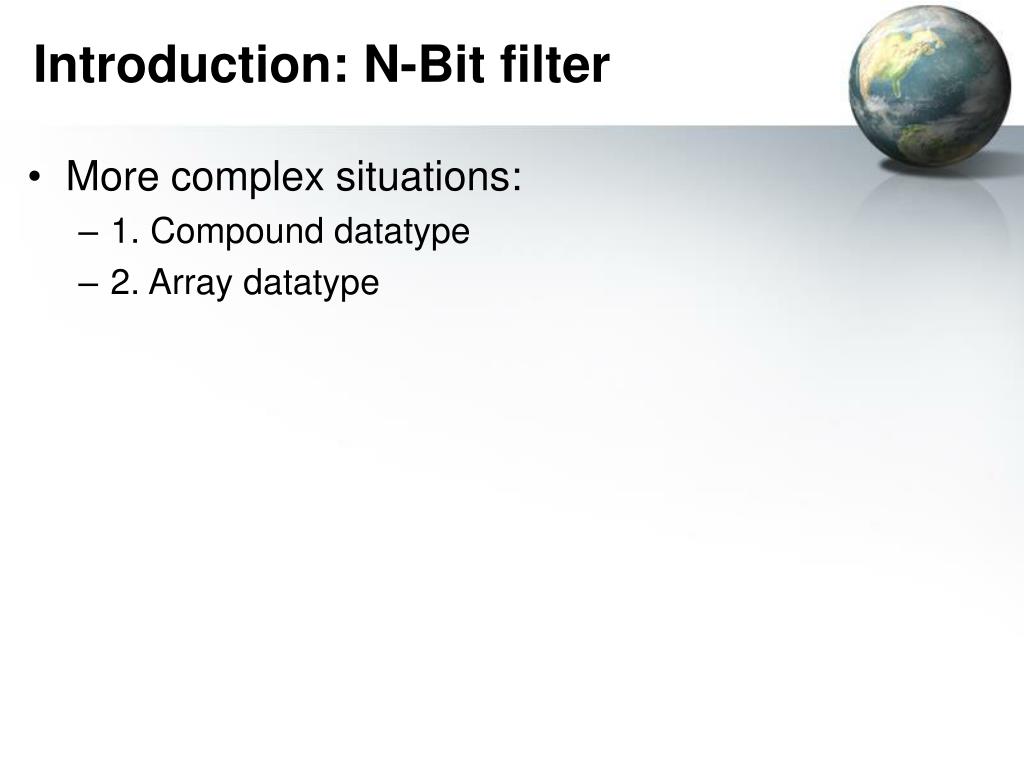 Introduction: N-Bit filter

• More complex situations:
– 1. Compound datatype
– 2. Array datatype